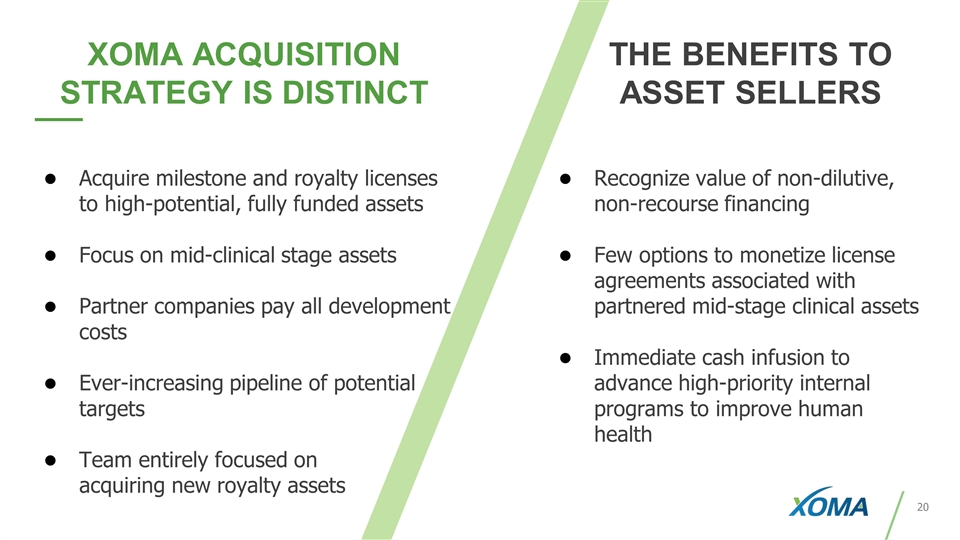 XOMA ACQUISITION STRATEGY IS DISTINCT

● Acquire milestone and royalty licenses to high-potential, fully funded assets

● Focus on mid-clinical stage assets

● Partner companies pay all development costs

● Ever-increasing pipeline of potential targets

● Team entirely focused on acquiring new royalty assets

THE BENEFITS TO ASSET SELLERS

● Recognize value of non-dilutive, non-recourse financing

● Few options to monetize license agreements associated with partnered mid-stage clinical assets

● Immediate cash infusion to advance high-priority internal programs to improve human health

XOMA

20